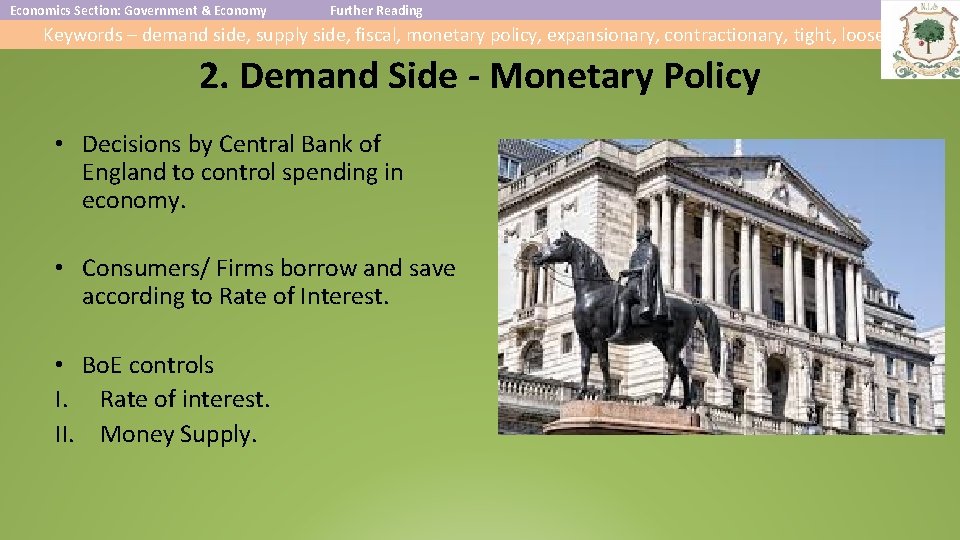 Economics Section: Government & Economy Further Reading

Keywords – demand side, supply side, fiscal, monetary policy, expansionary, contractionary, tight, loose

2. Demand Side - Monetary Policy

• Decisions by Central Bank of England to control spending in economy.

• Consumers/ Firms borrow and save according to Rate of Interest.

• BoE controls
I. Rate of interest.
II. Money Supply.